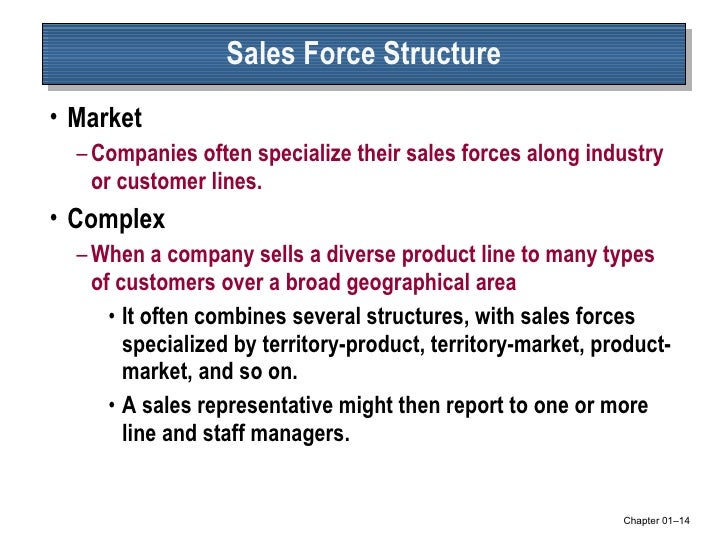 Sales Force Structure

• Market
– Companies often specialize their sales forces along industry or customer lines.

• Complex
– When a company sells a diverse product line to many types of customers over a broad geographical area
• It often combines several structures, with sales forces specialized by territory-product, territory-market, product-market, and so on.
• A sales representative might then report to one or more line and staff managers.

Chapter 01–14